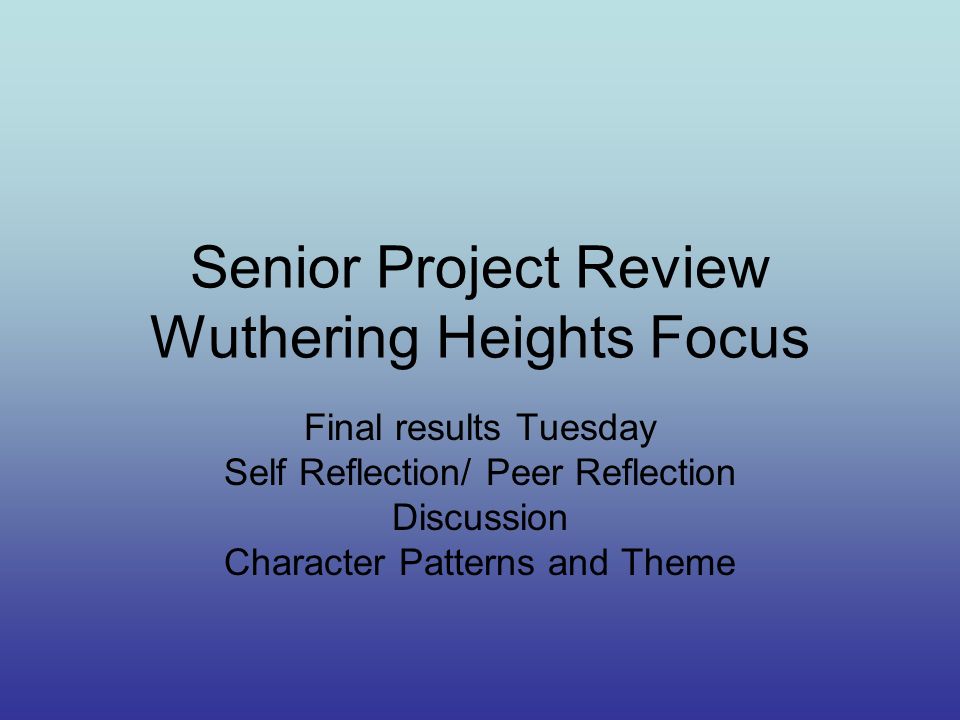 Senior Project Review
Wuthering Heights Focus

Final results Tuesday
Self Reflection/ Peer Reflection
Discussion
Character Patterns and Theme